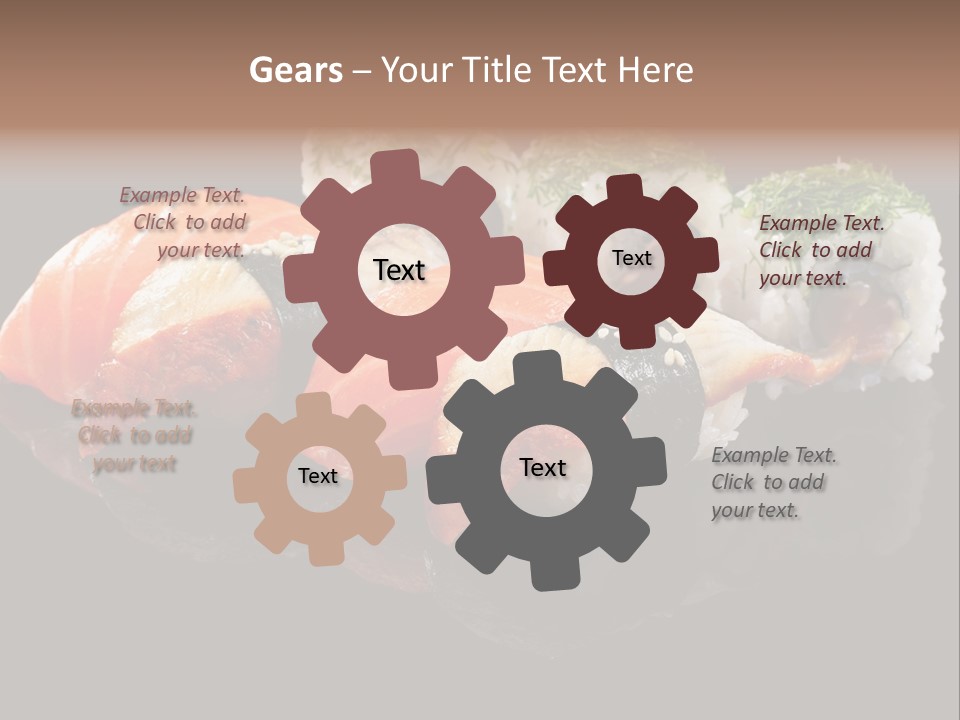 Gears – Your Title Text Here

Example Text. Click to add your text.

Text

Text

Example Text. Click to add your text.

Example Text. Click to add your text

Text

Text

Example Text. Click to add your text.